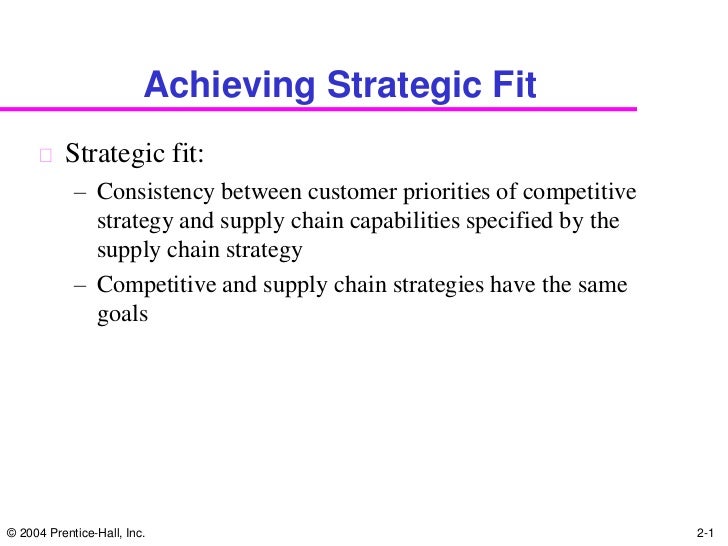 Achieving Strategic Fit

Strategic fit:

– Consistency between customer priorities of competitive strategy and supply chain capabilities specified by the supply chain strategy

– Competitive and supply chain strategies have the same goals

© 2004 Prentice-Hall, Inc.

2-1